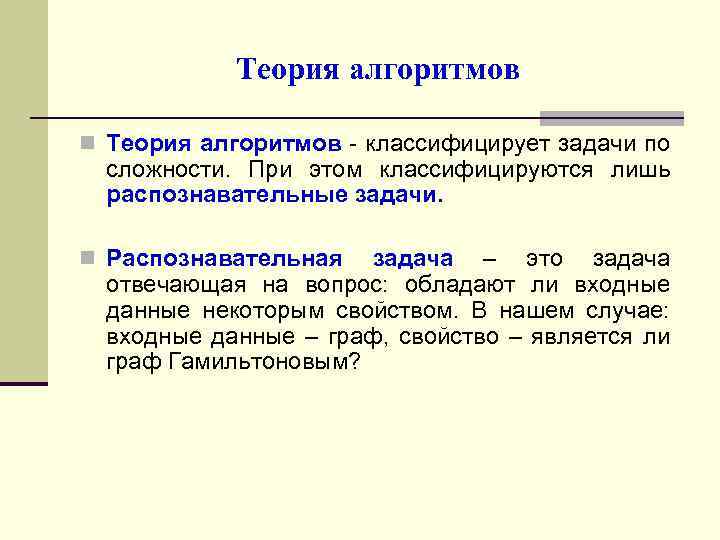 Теория алгоритмов

Теория алгоритмов - классифицирует задачи по сложности. При этом классифицируются лишь распознавательные задачи.

Распознавательная задача – это задача отвечающая на вопрос: обладают ли входные данные некоторым свойством. В нашем случае: входные данные – граф, свойство – является ли граф Гамильтоновым?